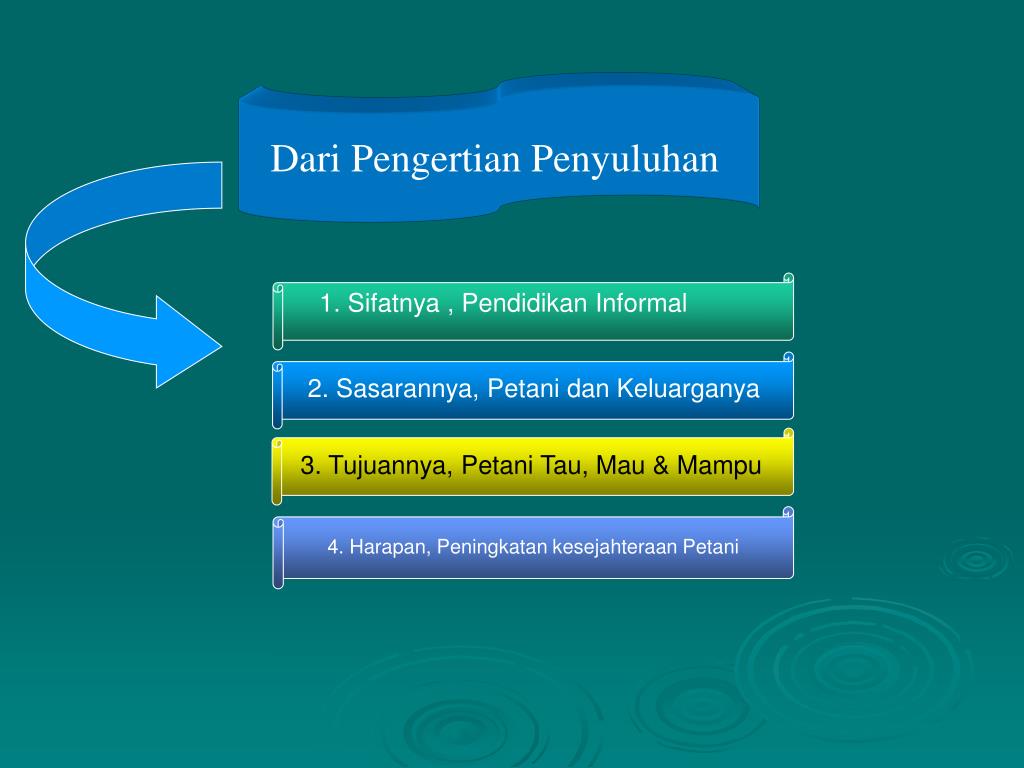 Dari Pengertian Penyuluhan

1. Sifatnya , Pendidikan Informal

2. Sasarannya, Petani dan Keluarganya

3. Tujuannya, Petani Tau, Mau & Mampu

4. Harapan, Peningkatan kesejahteraan Petani